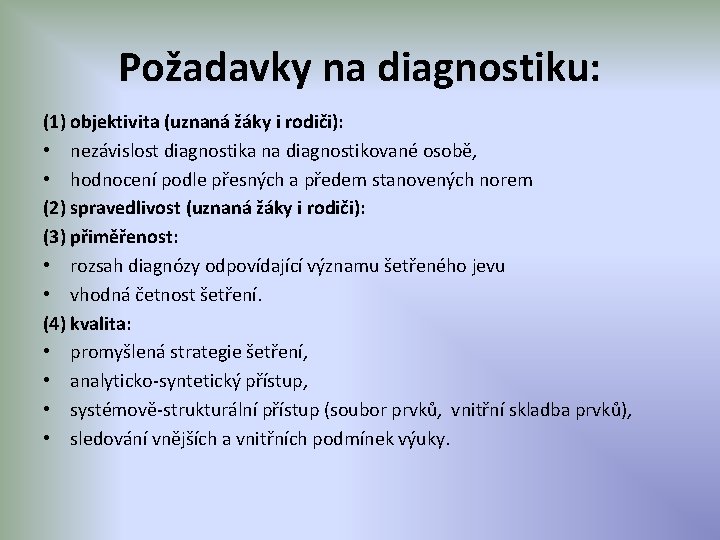 Požadavky na diagnostiku:

(1) objektivita (uznaná žáky i rodiči):
• nezávislost diagnostika na diagnostikované osobě,
• hodnocení podle přesných a předem stanovených norem
(2) spravedlivost (uznaná žáky i rodiči):
(3) přiměřenost:
• rozsah diagnózy odpovídající významu šetřeného jevu
• vhodná četnost šetření.
(4) kvalita:
• promyšlená strategie šetření,
• analyticko-syntetický přístup,
• systémově-strukturální přístup (soubor prvků, vnitřní skladba prvků),
• sledování vnějších a vnitřních podmínek výuky.